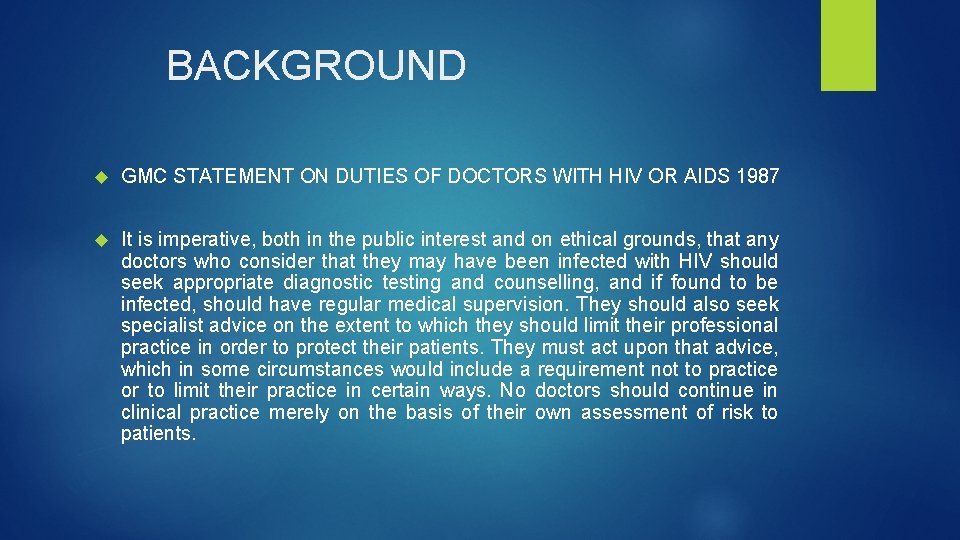 BACKGROUND

GMC STATEMENT ON DUTIES OF DOCTORS WITH HIV OR AIDS 1987

It is imperative, both in the public interest and on ethical grounds, that any doctors who consider that they may have been infected with HIV should seek appropriate diagnostic testing and counselling, and if found to be infected, should have regular medical supervision. They should also seek specialist advice on the extent to which they should limit their professional practice in order to protect their patients. They must act upon that advice, which in some circumstances would include a requirement not to practice or to limit their practice in certain ways. No doctors should continue in clinical practice merely on the basis of their own assessment of risk to patients.